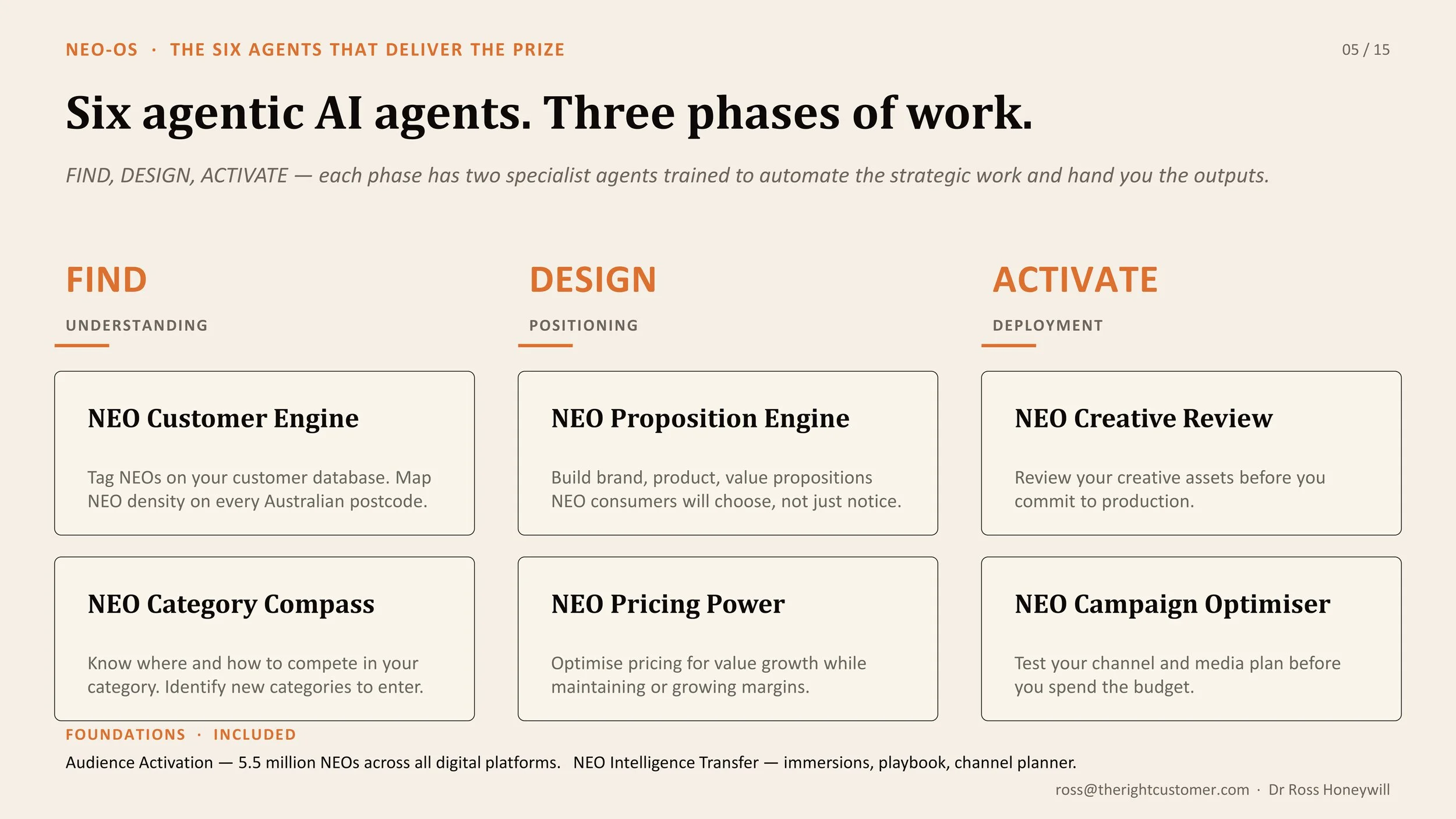 NEO-OS · THE SIX AGENTS THAT DELIVER THE PRIZE

05 / 15

Six agentic AI agents. Three phases of work.

FIND, DESIGN, ACTIVATE — each phase has two specialist agents trained to automate the strategic work and hand you the outputs.

FIND

UNDERSTANDING

NEO Customer Engine

Tag NEOs on your customer database. Map NEO density on every Australian postcode.

NEO Category Compass

Know where and how to compete in your category. Identify new categories to enter.

DESIGN

POSITIONING

NEO Proposition Engine

Build brand, product, value propositions NEO consumers will choose, not just notice.

NEO Pricing Power

Optimise pricing for value growth while maintaining or growing margins.

ACTIVATE

DEPLOYMENT

NEO Creative Review

Review your creative assets before you commit to production.

NEO Campaign Optimiser

Test your channel and media plan before you spend the budget.

FOUNDATIONS · INCLUDED

Audience Activation — 5.5 million NEOs across all digital platforms. NEO Intelligence Transfer — immersions, playbook, channel planner.

ross@therightcustomer.com · Dr Ross Honeywill